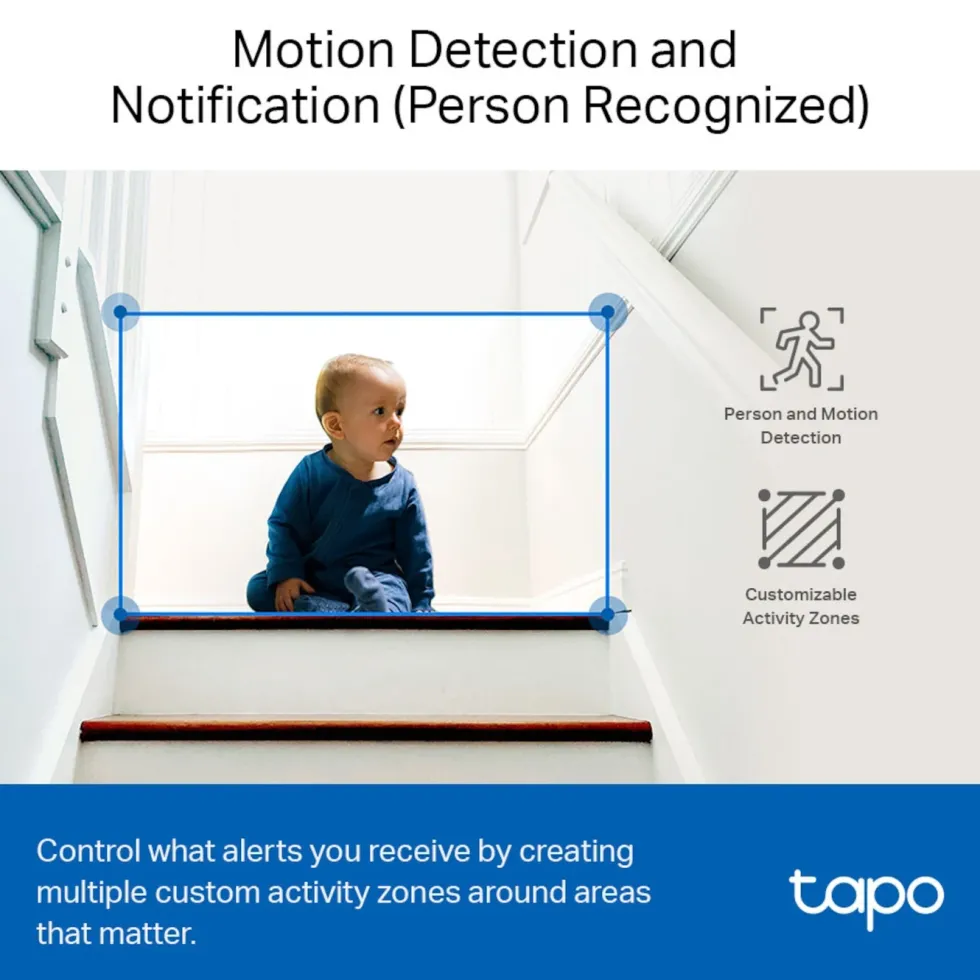 Motion Detection and Notification (Person Recognized)

Person and Motion Detection

Customizable Activity Zones

Control what alerts you receive by creating multiple custom activity zones around areas that matter.

tapo